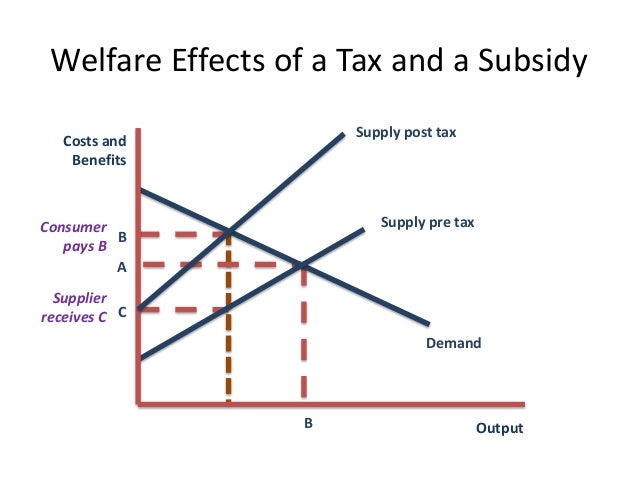 Welfare Effects of a Tax and a Subsidy

Costs and Benefits

Supply post tax

Supply pre tax

Consumer pays B

B

A

Supplier receives C

C

Demand

B

Output